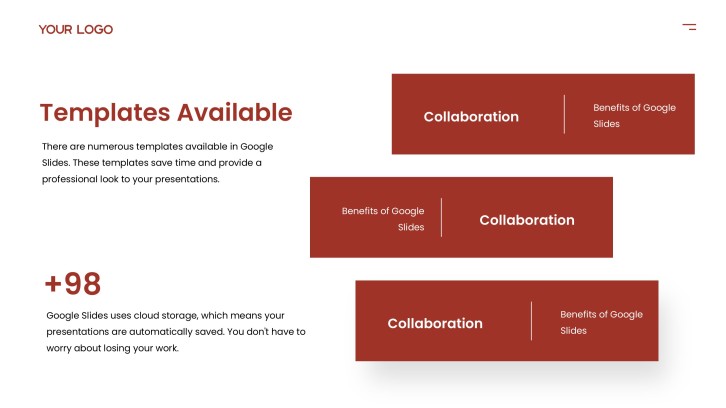 YOUR LOGO

Templates Available

There are numerous templates available in Google Slides. These templates save time and provide a professional look to your presentations.

+98

Google Slides uses cloud storage, which means your presentations are automatically saved. You don't have to worry about losing your work.

Collaboration

Benefits of Google Slides

Benefits of Google Slides

Collaboration

Collaboration

Benefits of Google Slides